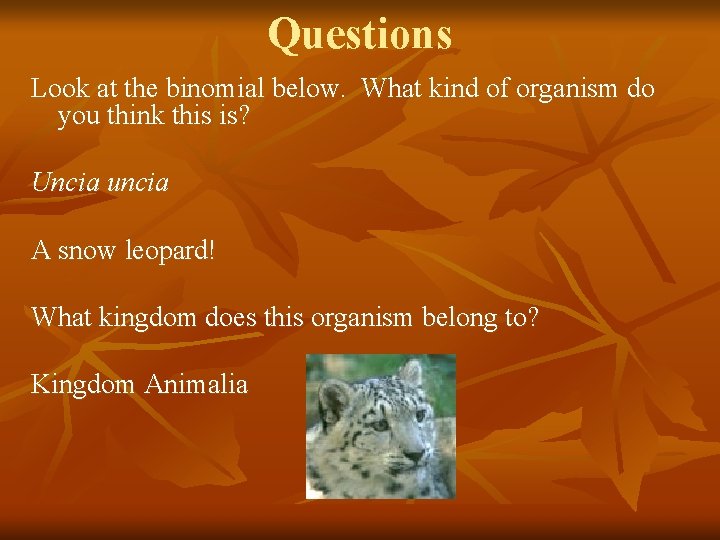 Questions

Look at the binomial below.  What kind of organism do you think this is?

Uncia uncia

A snow leopard!

What kingdom does this organism belong to?

Kingdom Animalia